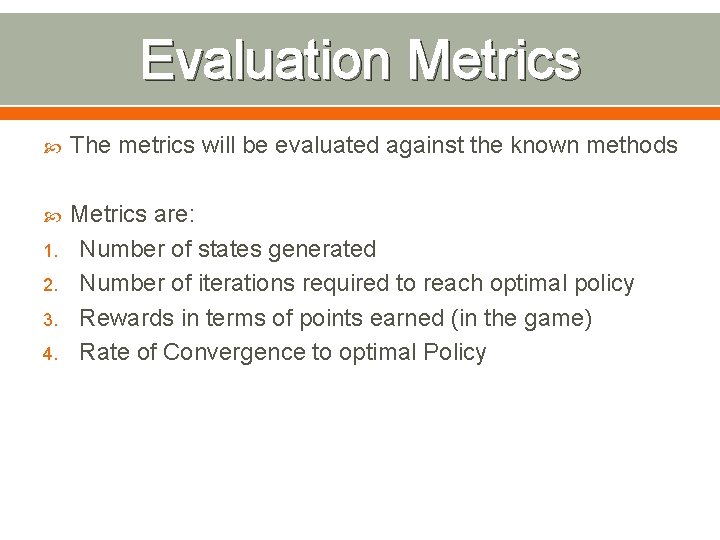 Evaluation Metrics

The metrics will be evaluated against the known methods

Metrics are:
1. Number of states generated
2. Number of iterations required to reach optimal policy
3. Rewards in terms of points earned (in the game)
4. Rate of Convergence to optimal Policy